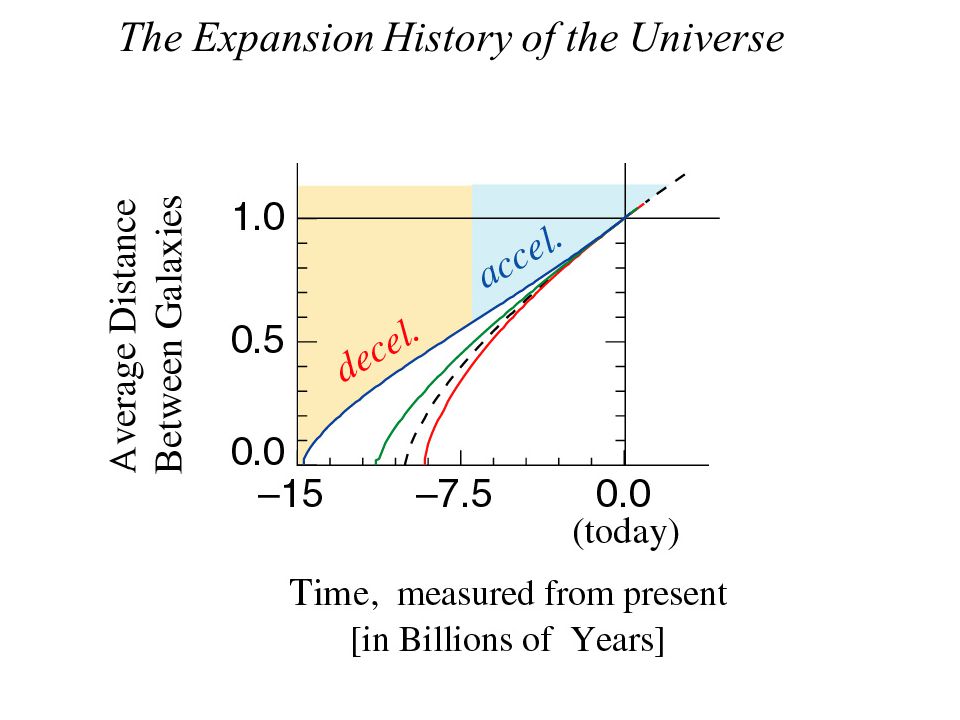 The Expansion History of the Universe

Average Distance Between Galaxies

1.0
0.5
0.0

accel.
decel.

–15
–7.5
0.0
(today)

Time, measured from present [in Billions of Years]